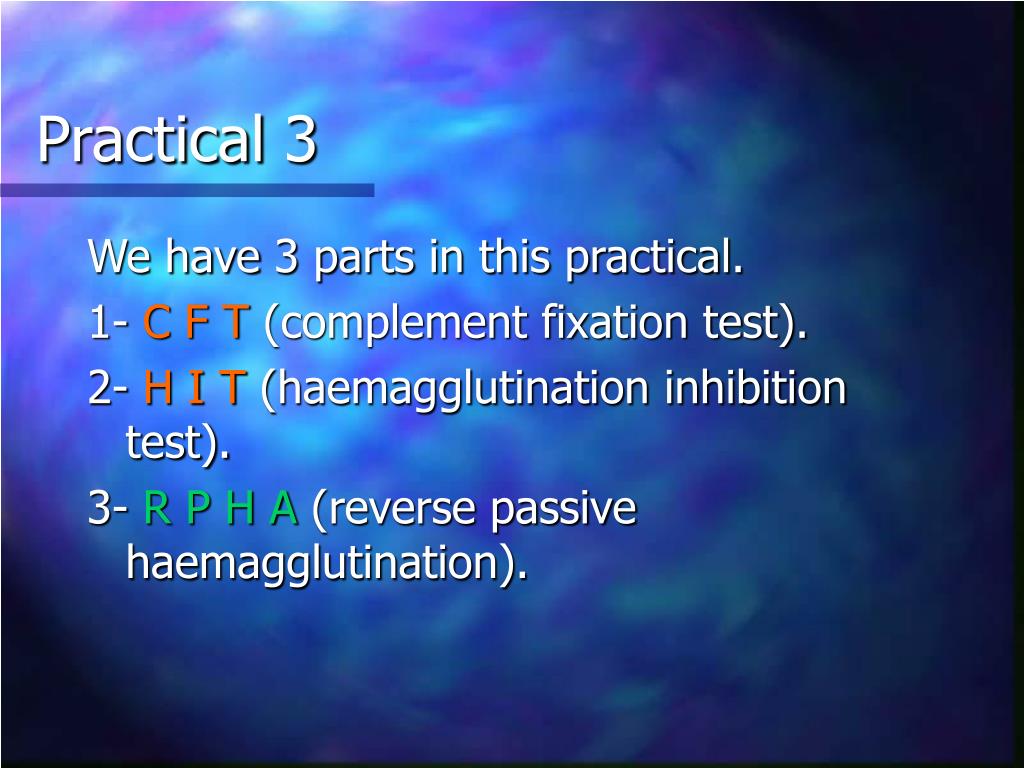 Practical 3

We have 3 parts in this practical.

1- C F T (complement fixation test).

2- H I T (haemagglutination inhibition test).

3- R P H A (reverse passive haemagglutination).